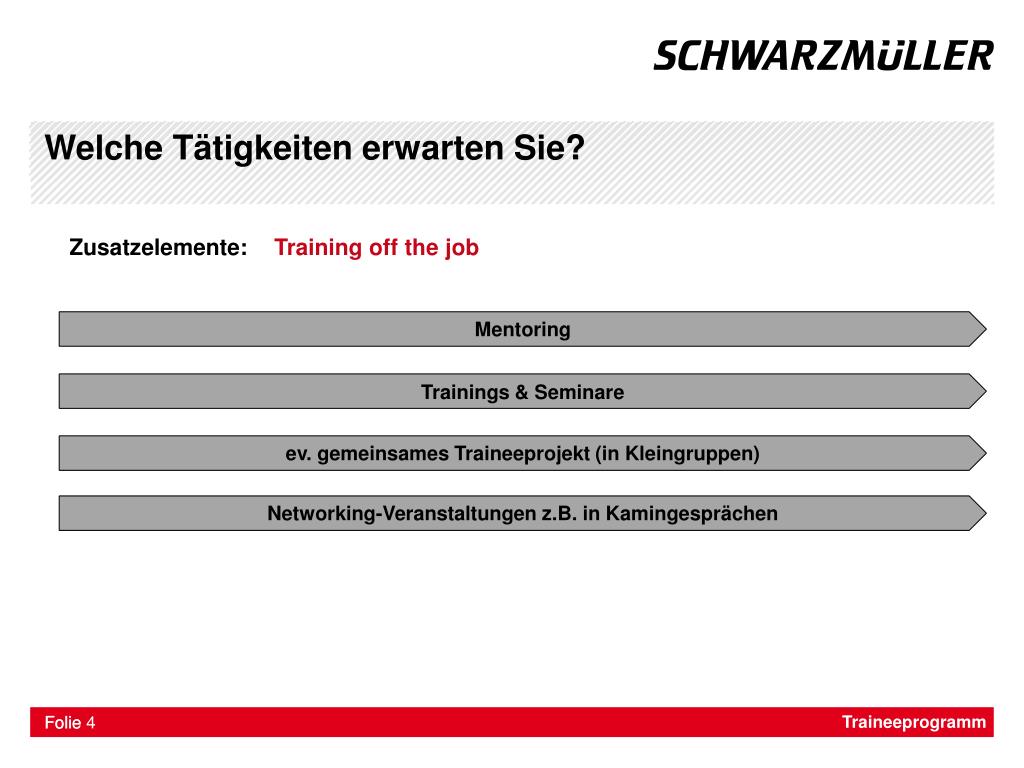 SCHWARZMüLLER

Welche Tätigkeiten erwarten Sie?

Zusatzelemente: Training off the job

Mentoring

Trainings & Seminare

ev. gemeinsames Traineeprojekt (in Kleingruppen)

Networking-Veranstaltungen z.B. in Kamingesprächen

Folie 4

Traineeprogramm